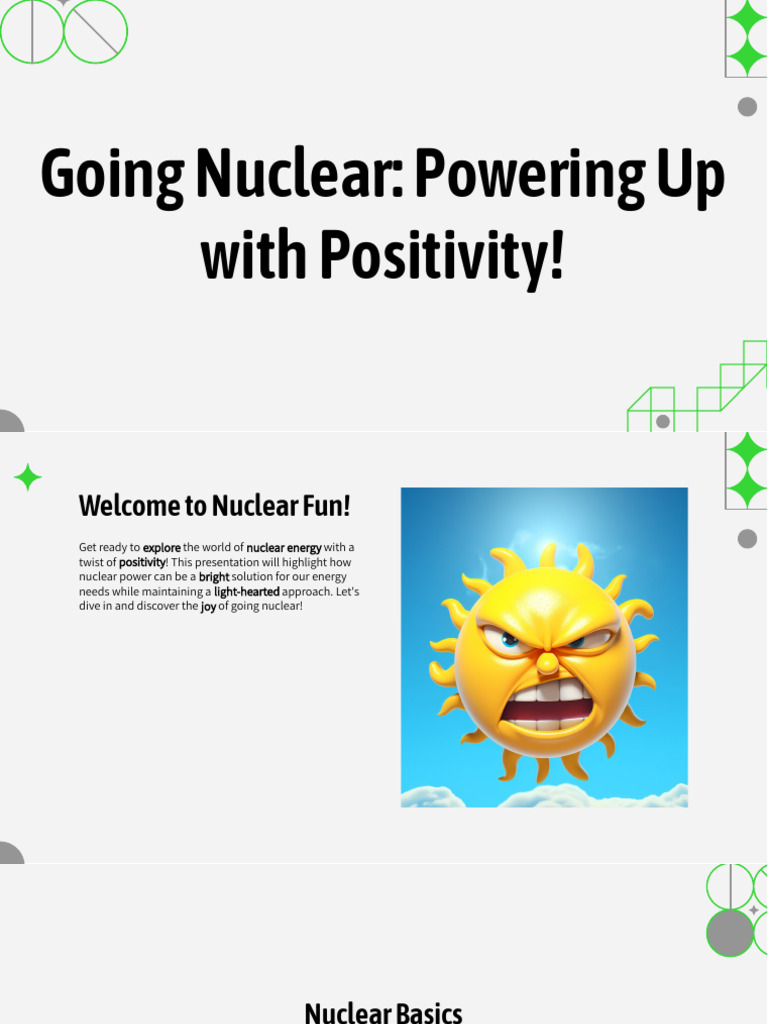 Going Nuclear: Powering Up with Positivity!

Welcome to Nuclear Fun!

Get ready to explore the world of nuclear energy with a twist of positivity! This presentation will highlight how nuclear power can be a bright solution for our energy needs while maintaining a light-hearted approach. Let's dive in and discover the joy of going nuclear!

Nuclear Basics